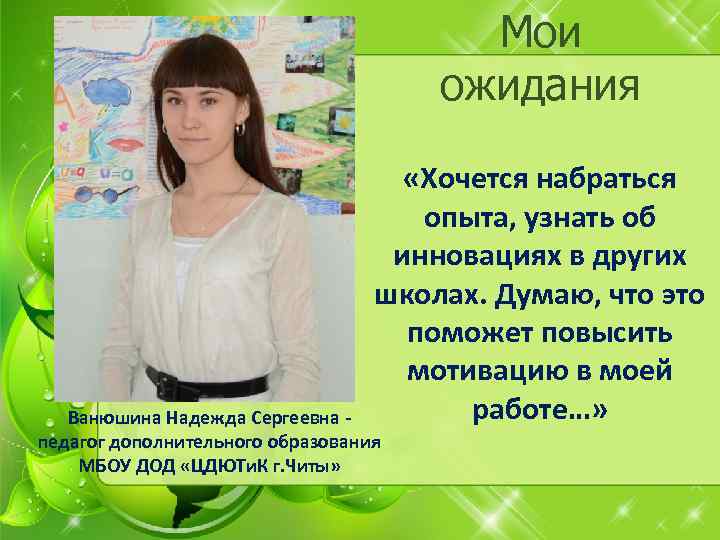 Мои ожидания

«Хочется набраться опыта, узнать об инновациях в других школах. Думаю, что это поможет повысить мотивацию в моей работе...»

Ванюшина Надежда Сергеевна - педагог дополнительного образования МБОУ ДОД «ЦДЮТиК г.Читы»